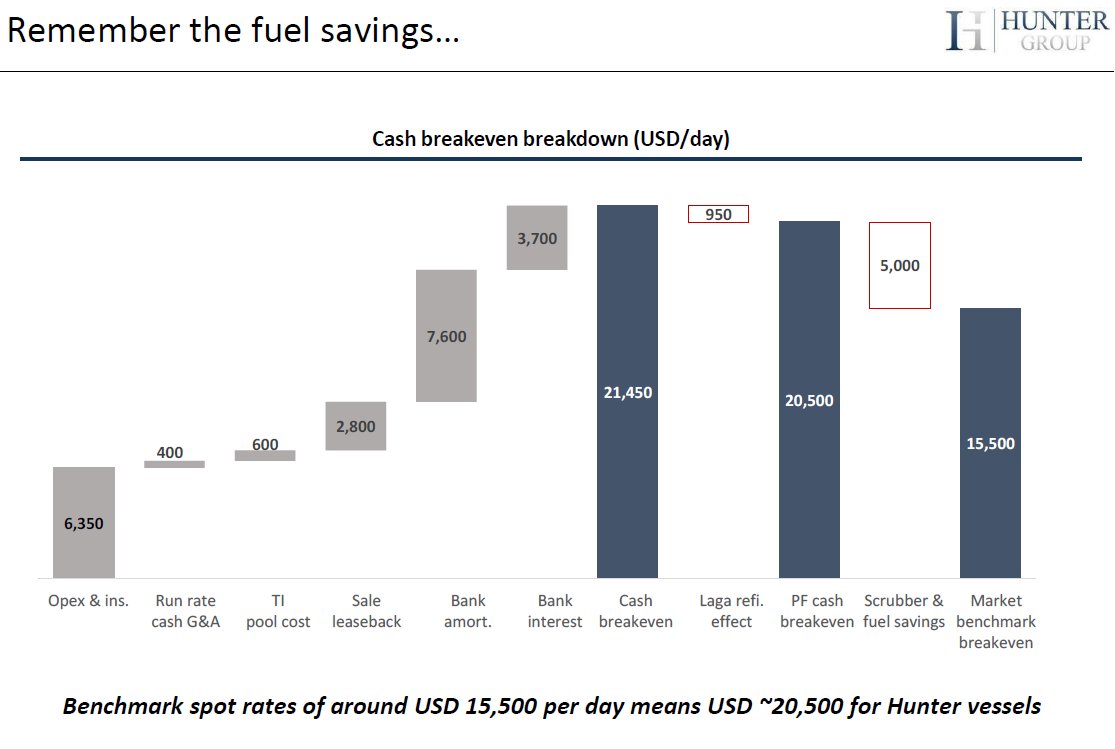 Remember the fuel savings…

HUNTER GROUP

Cash breakeven breakdown (USD/day)

6,350
400
600
2,800
7,600
3,700
21,450
950
20,500
5,000
15,500

Opex & ins.
Run rate cash G&A
TI pool cost
Sale leaseback
Bank amort.
Bank interest
Cash breakeven
Laga refi. effect
PF cash breakeven
Scrubber & fuel savings
Market benchmark breakeven

Benchmark spot rates of around USD 15,500 per day means USD ~20,500 for Hunter vessels